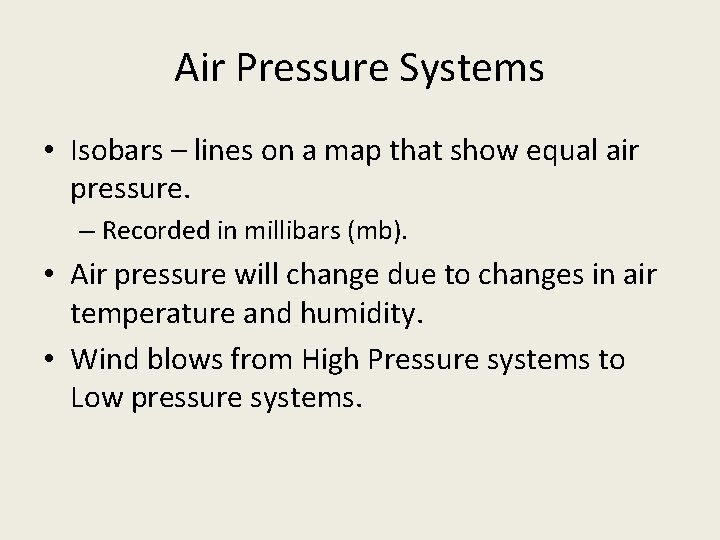 Air Pressure Systems

• Isobars – lines on a map that show equal air pressure.
– Recorded in millibars (mb).
• Air pressure will change due to changes in air temperature and humidity.
• Wind blows from High Pressure systems to Low pressure systems.